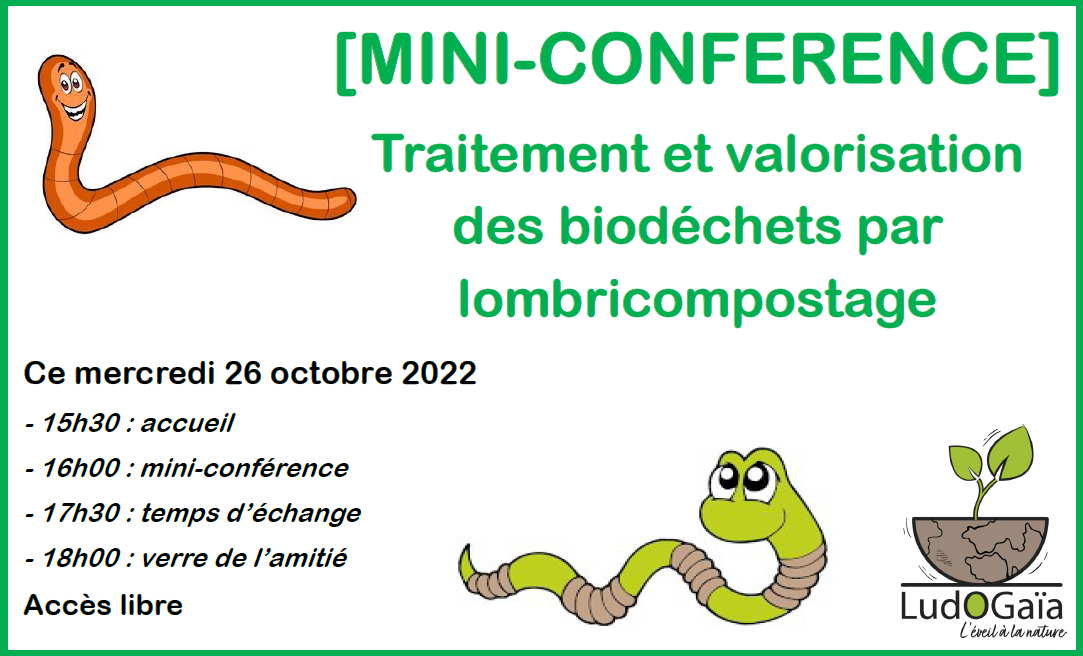 [MINI-CONFERENCE]

Traitement et valorisation des biodéchets par lombricompostage

Ce mercredi 26 octobre 2022

- 15h30 : accueil
- 16h00 : mini-conférence
- 17h30 : temps d'échange
- 18h00 : verre de l'amitié

Accès libre

LudOGaïa
L'éveil à la nature